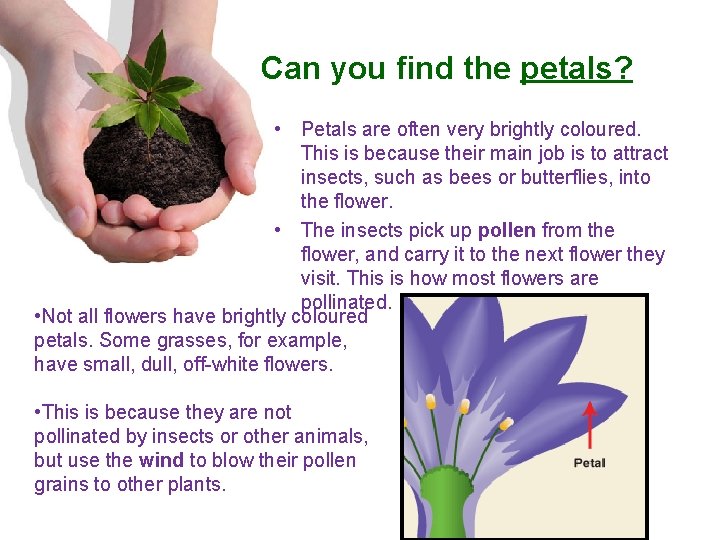 Can you find the petals?

• Petals are often very brightly coloured. This is because their main job is to attract insects, such as bees or butterflies, into the flower.

• The insects pick up pollen from the flower, and carry it to the next flower they visit. This is how most flowers are pollinated.

•Not all flowers have brightly coloured petals. Some grasses, for example, have small, dull, off-white flowers.

•This is because they are not pollinated by insects or other animals, but use the wind to blow their pollen grains to other plants.

Petal